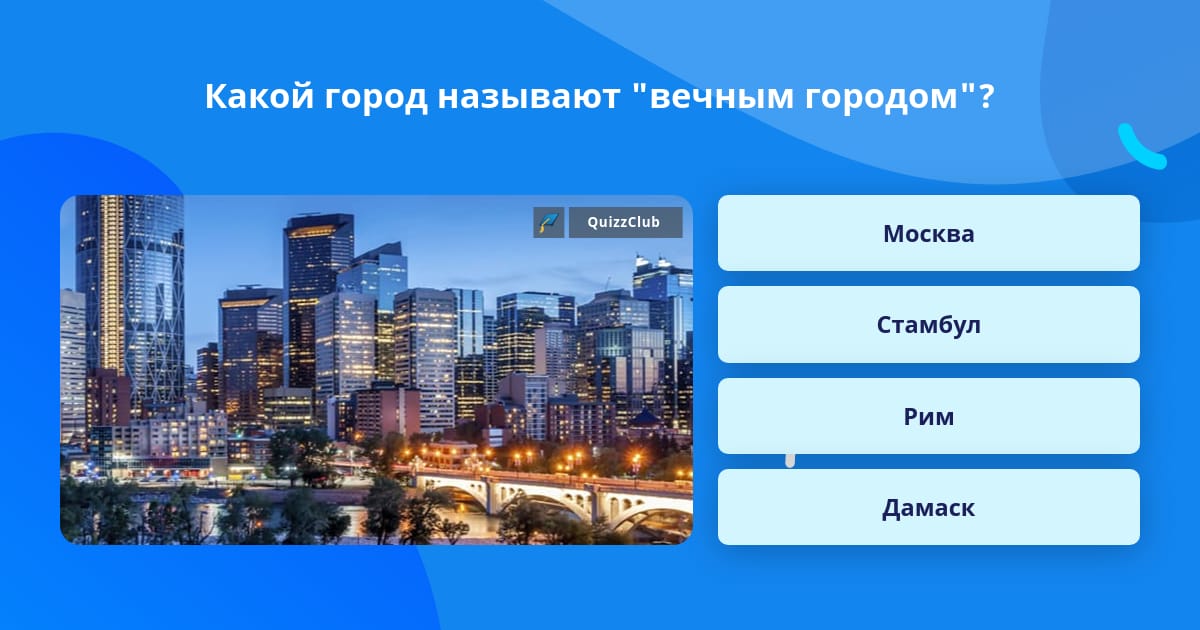 Какой город называют "вечным городом"?

QuizzClub

Москва

Стамбул

Рим

Дамаск